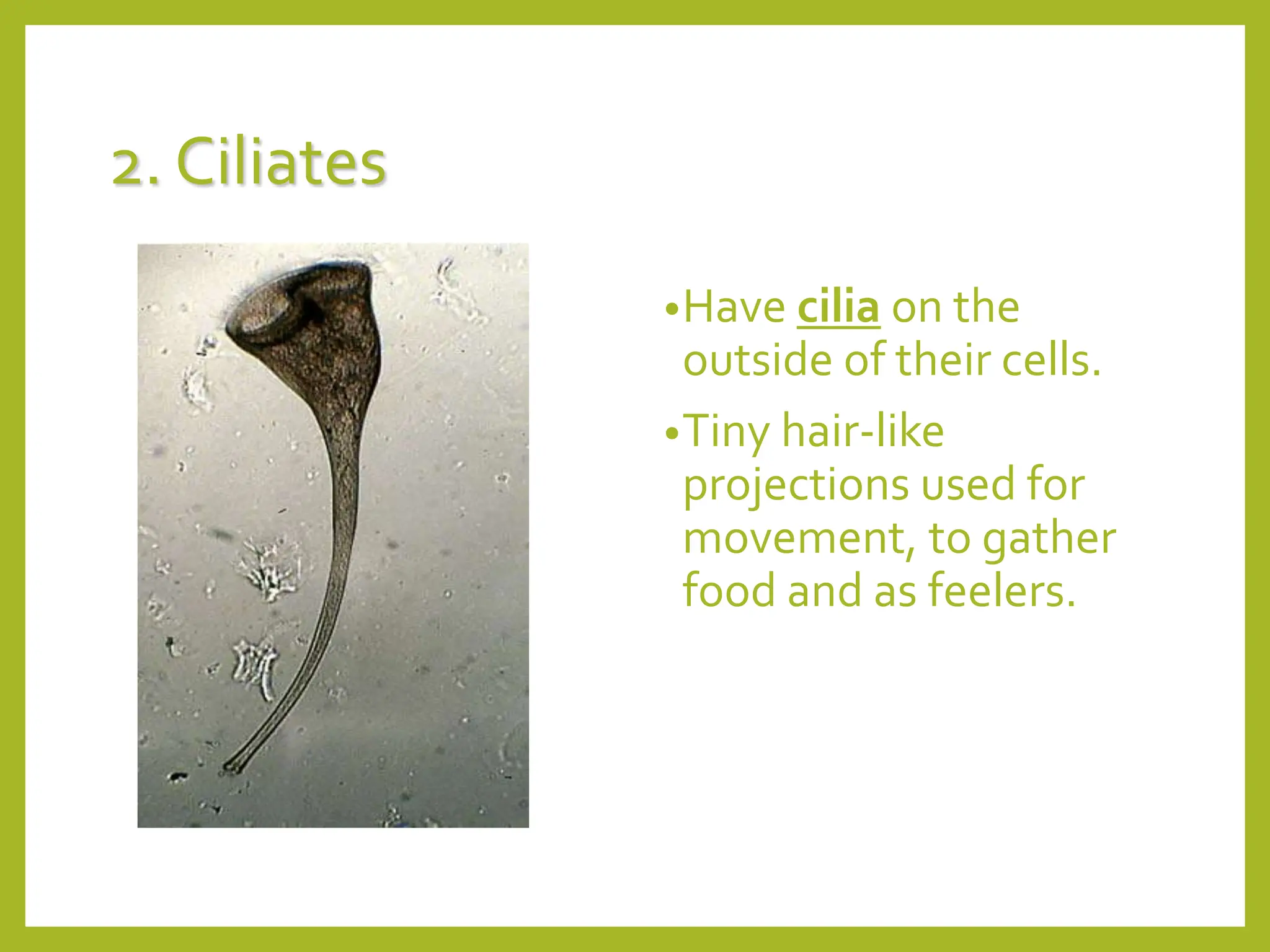 2. Ciliates

• Have cilia on the outside of their cells.

• Tiny hair-like projections used for movement, to gather food and as feelers.